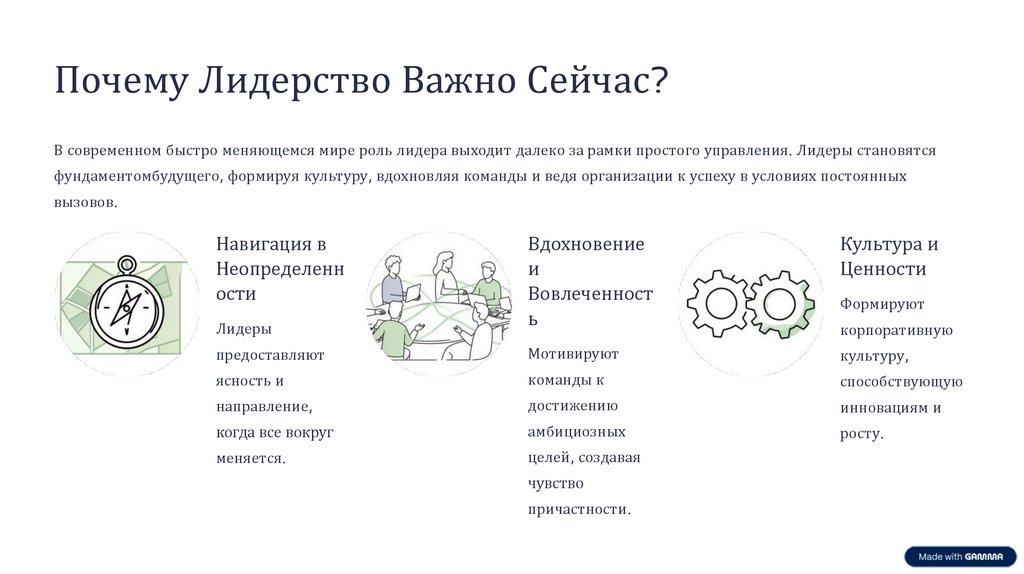 Почему Лидерство Важно Сейчас?

В современном быстро меняющемся мире роль лидера выходит далеко за рамки простого управления. Лидеры становятся фундаментомбудущего, формируя культуру, вдохновляя команды и ведя организации к успеху в условиях постоянных вызовов.

Навигация в Неопределенности

Лидеры предоставляют ясность и направление, когда все вокруг меняется.

Вдохновение и Вовлеченность

Мотивируют команды к достижению амбициозных целей, создавая чувство причастности.

Культура и Ценности

Формируют корпоративную культуру, способствующую инновациям и росту.

Made with GAMMA